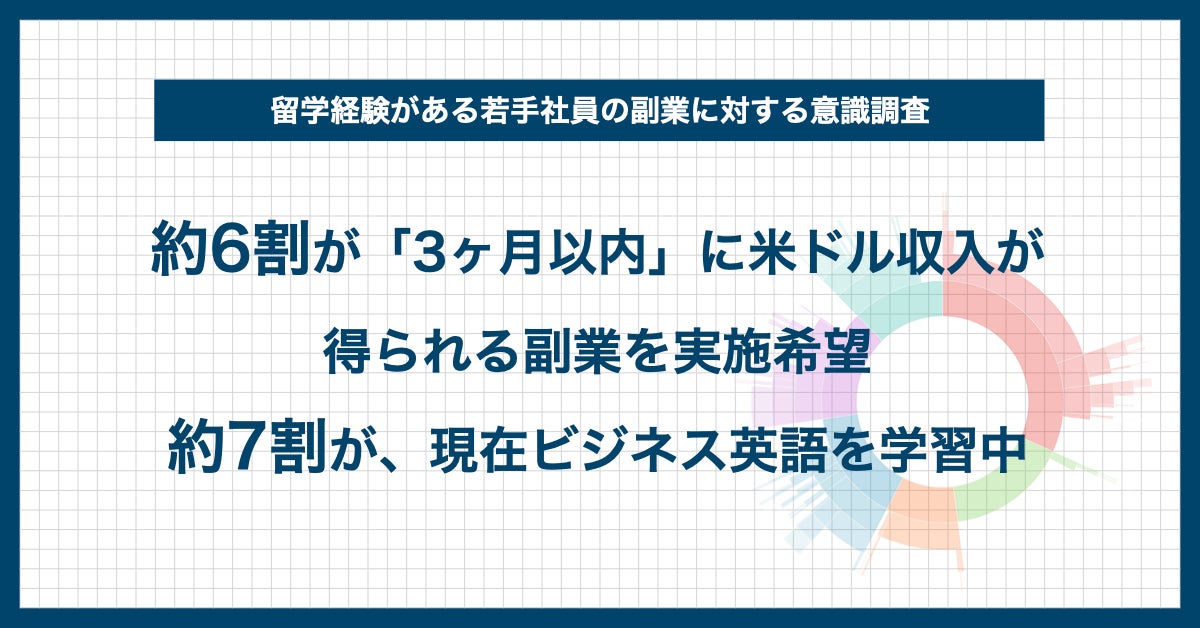 留学経験がある若手社員の副業に対する意識調査

約6割が「3ヶ月以内」に米ドル収入が得られる副業を実施希望

約7割が、現在ビジネス英語を学習中